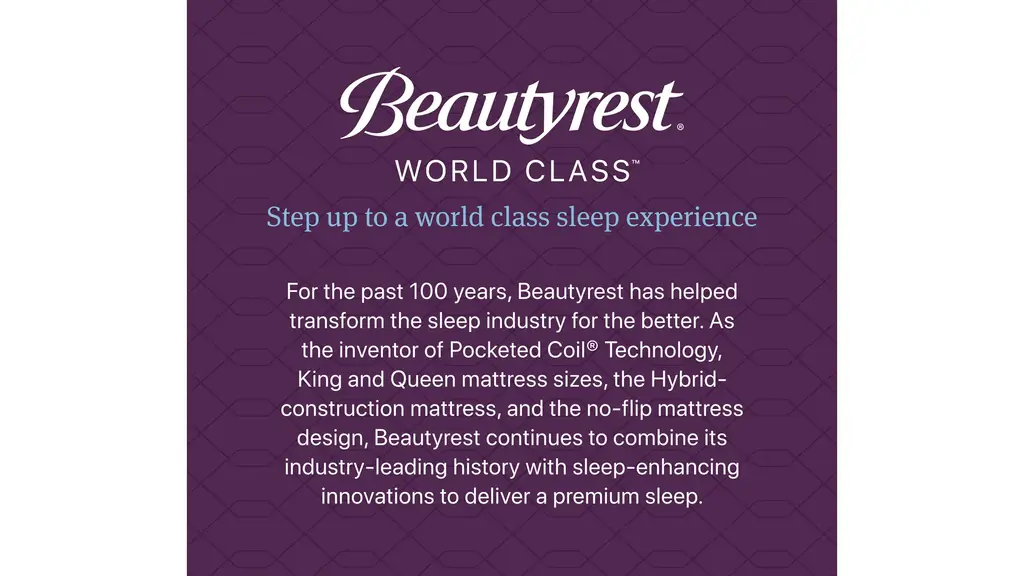 Beautyrest®
WORLD CLASS™

Step up to a world class sleep experience

For the past 100 years, Beautyrest has helped transform the sleep industry for the better. As the inventor of Pocketed Coil® Technology, King and Queen mattress sizes, the Hybrid-construction mattress, and the no-flip mattress design, Beautyrest continues to combine its industry-leading history with sleep-enhancing innovations to deliver a premium sleep.